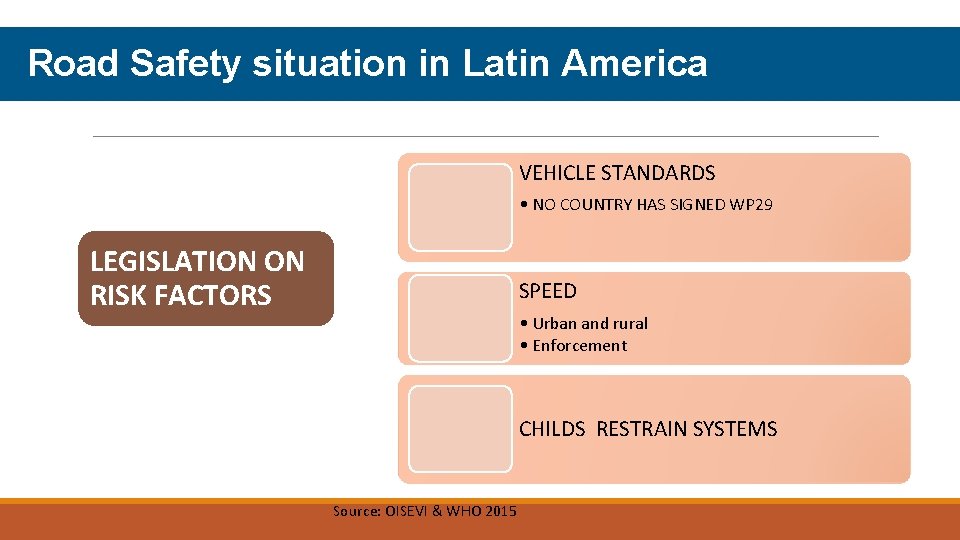 Road Safety situation in Latin America

LEGISLATION ON RISK FACTORS

VEHICLE STANDARDS

• NO COUNTRY HAS SIGNED WP29

SPEED

• Urban and rural
• Enforcement

CHILDS RESTRAIN SYSTEMS

Source: OISEVI & WHO 2015